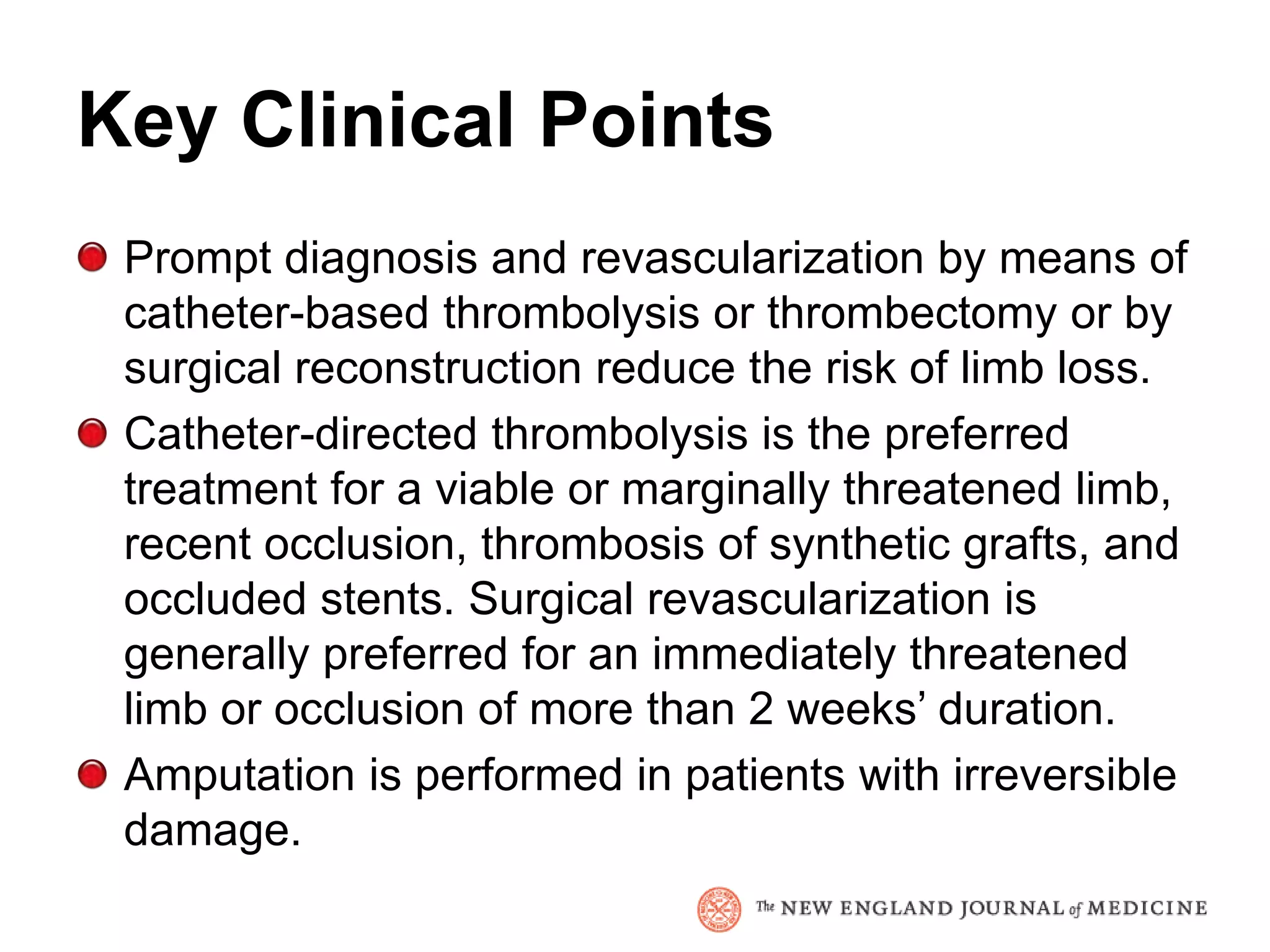 Key Clinical Points

Prompt diagnosis and revascularization by means of catheter-based thrombolysis or thrombectomy or by surgical reconstruction reduce the risk of limb loss.

Catheter-directed thrombolysis is the preferred treatment for a viable or marginally threatened limb, recent occlusion, thrombosis of synthetic grafts, and occluded stents. Surgical revascularization is generally preferred for an immediately threatened limb or occlusion of more than 2 weeks' duration.

Amputation is performed in patients with irreversible damage.

The NEW ENGLAND JOURNAL of MEDICINE